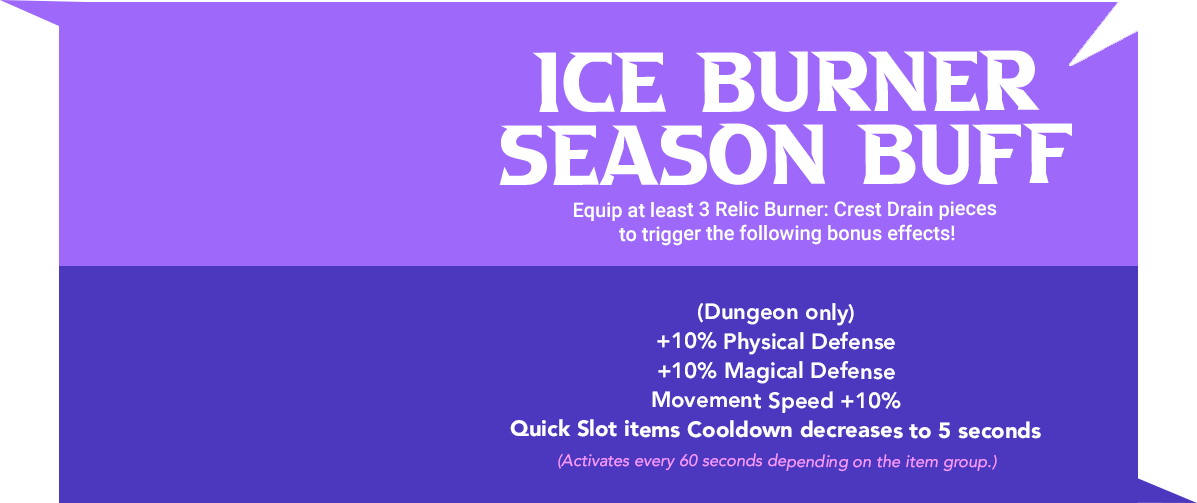 ICE BURNER SEASON BUFF

Equip at least 3 Relic Burner: Crest Drain pieces to trigger the following bonus effects!

(Dungeon only)
+10% Physical Defense
+10% Magical Defense
Movement Speed +10%
Quick Slot items Cooldown decreases to 5 seconds
(Activates every 60 seconds depending on the item group.)